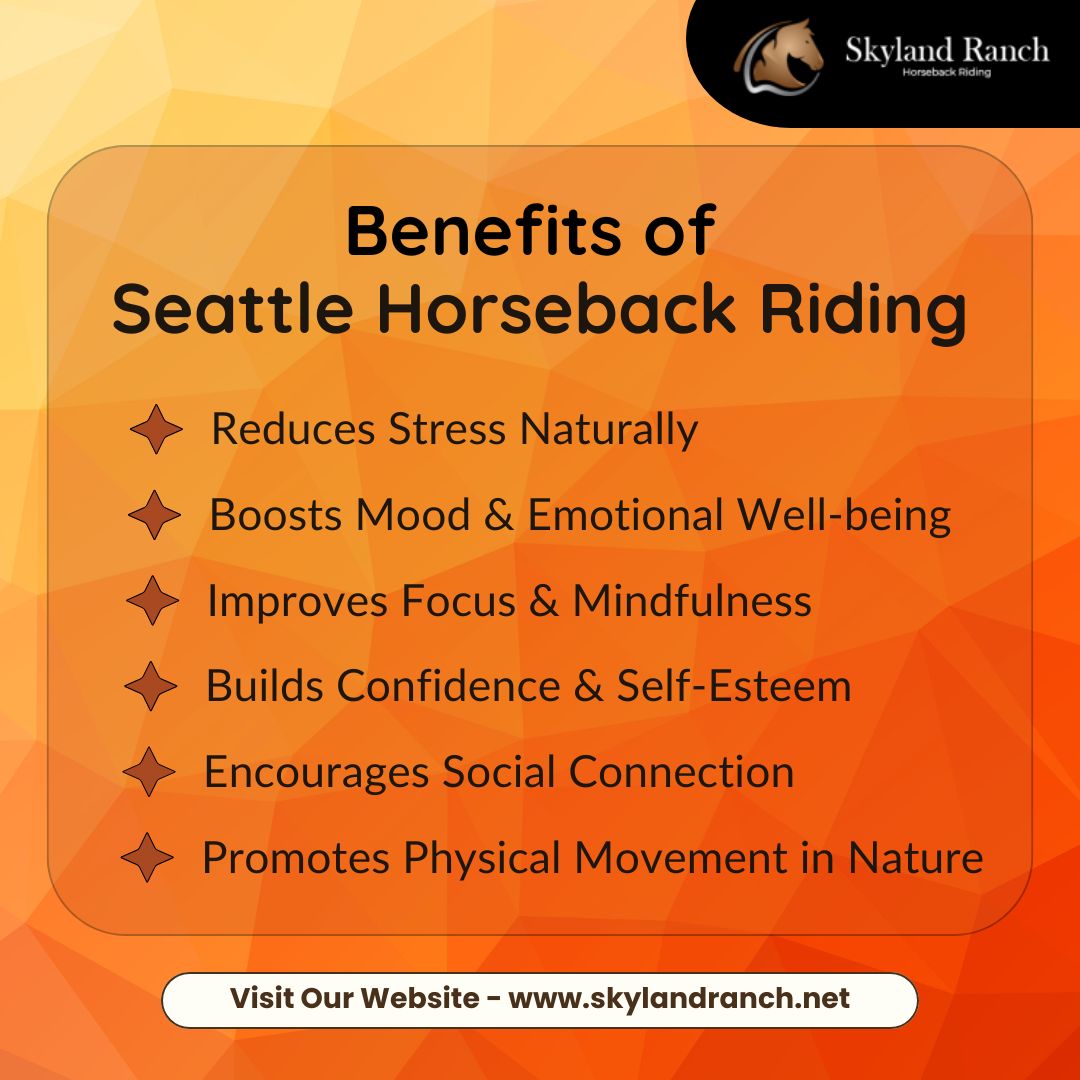 Skyland Ranch
Horseback Riding

Benefits of
Seattle Horseback Riding

Reduces Stress Naturally

Boosts Mood & Emotional Well-being

Improves Focus & Mindfulness

Builds Confidence & Self-Esteem

Encourages Social Connection

Promotes Physical Movement in Nature

Visit Our Website - www.skylandranch.net